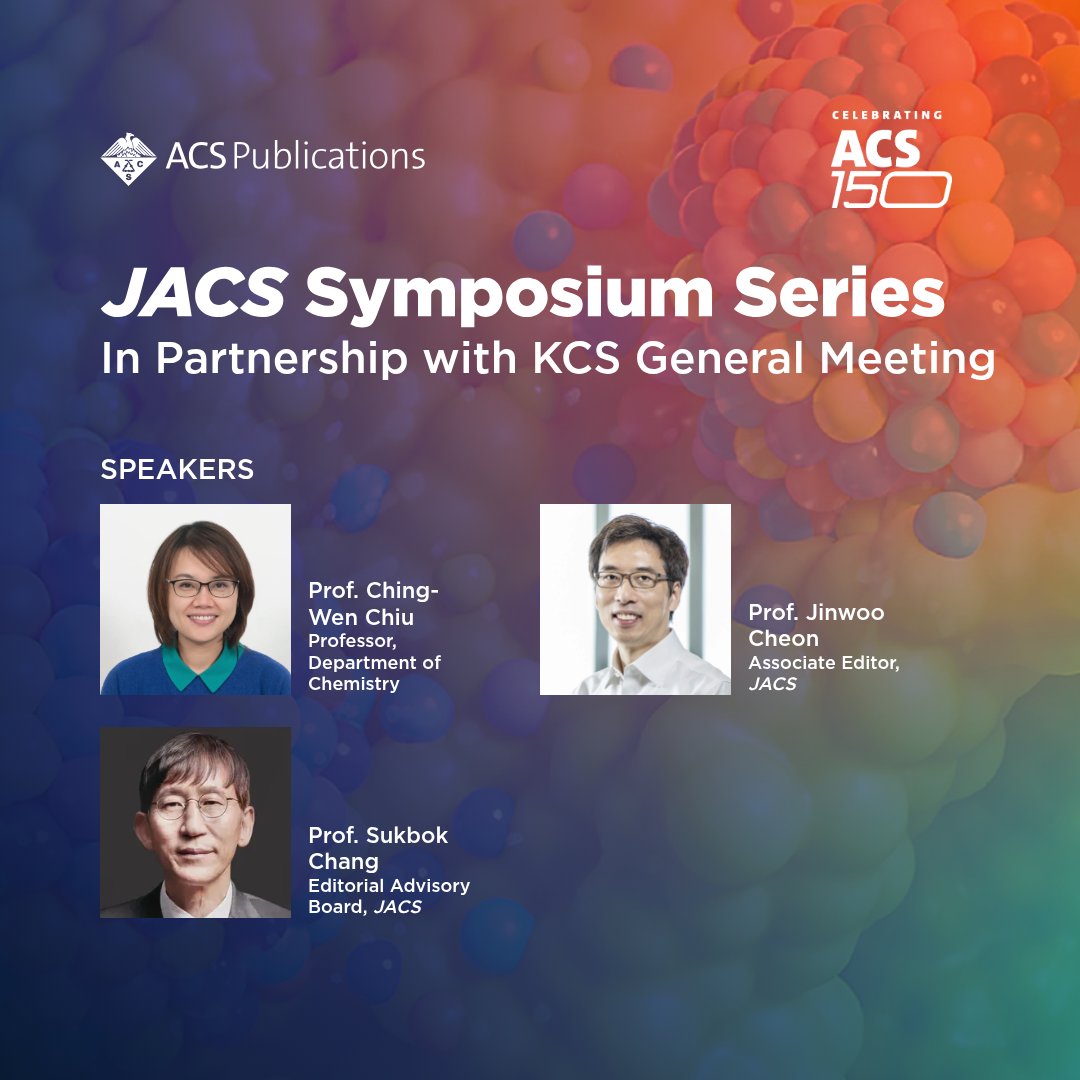 ACS Publications

CELEBRATING ACS 150

JACS Symposium Series
In Partnership with KCS General Meeting

SPEAKERS

Prof. Ching-Wen Chiu
Professor, Department of Chemistry

Prof. Jinwoo Cheon
Associate Editor, JACS

Prof. Sukbok Chang
Editorial Advisory Board, JACS